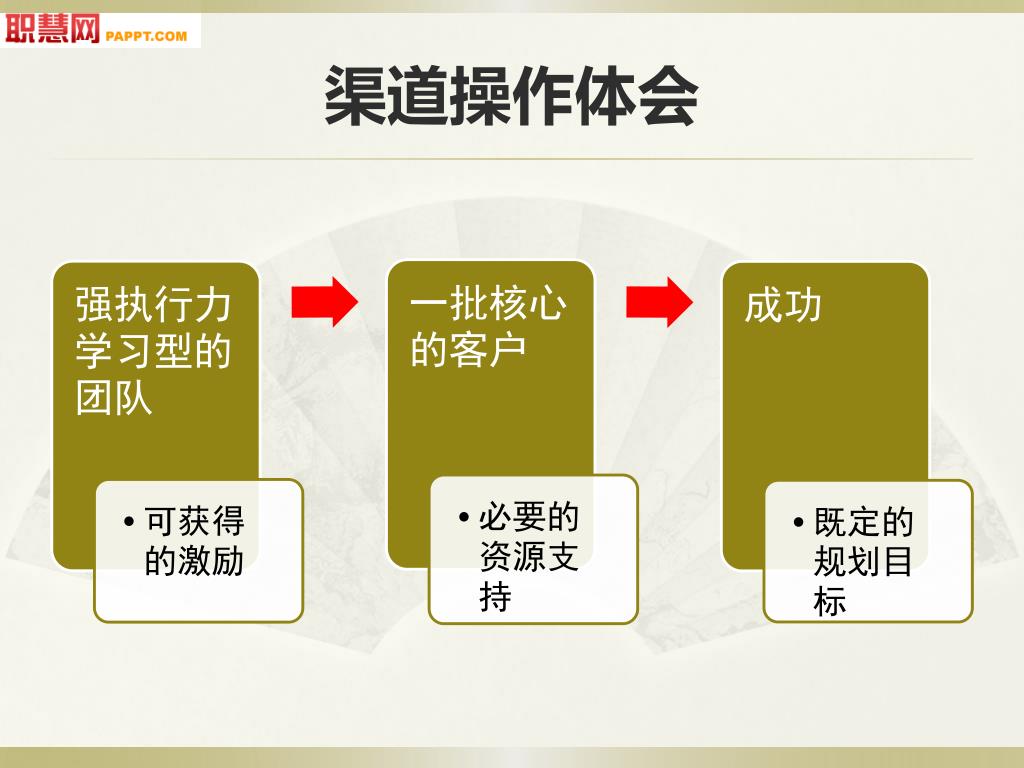 职慧网 PAPPT.COM

渠道操作体会

强执行力学习型的团队

• 可获得的激励

一批核心的客户

• 必要的资源支持

成功

• 既定的规划目标